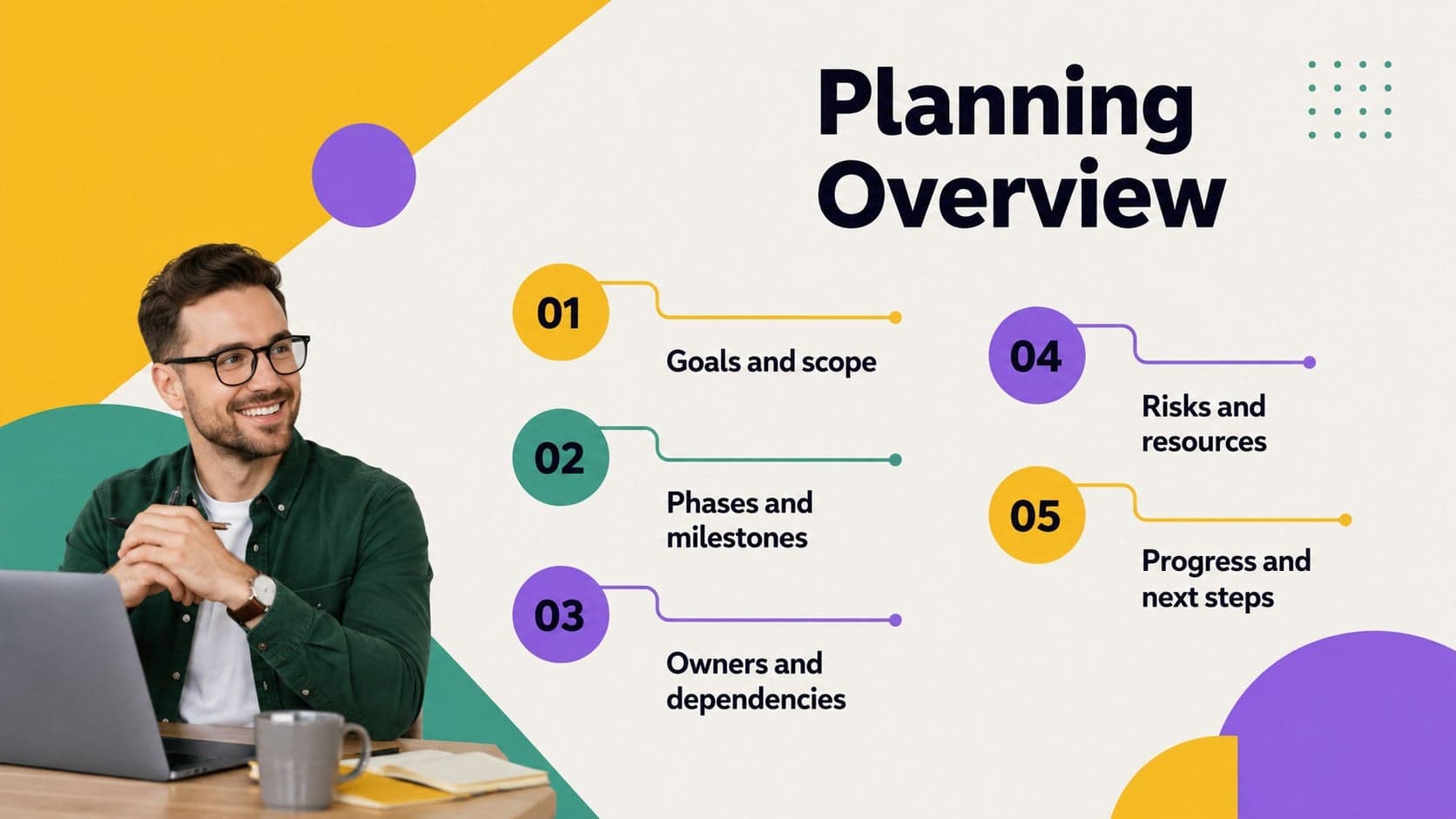 Planning Overview

01

Goals and scope

02

Phases and milestones

03

Owners and dependencies

04

Risks and resources

05

Progress and next steps